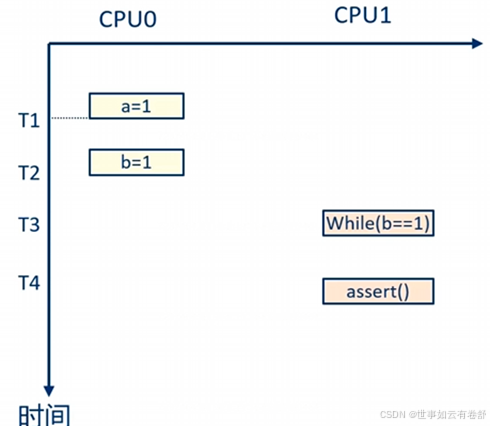 CPU0

CPU1

T1

a=1

T2

b=1

T3

While(b==1)

T4

assert()

时间

CSDN @世事如云有卷舒